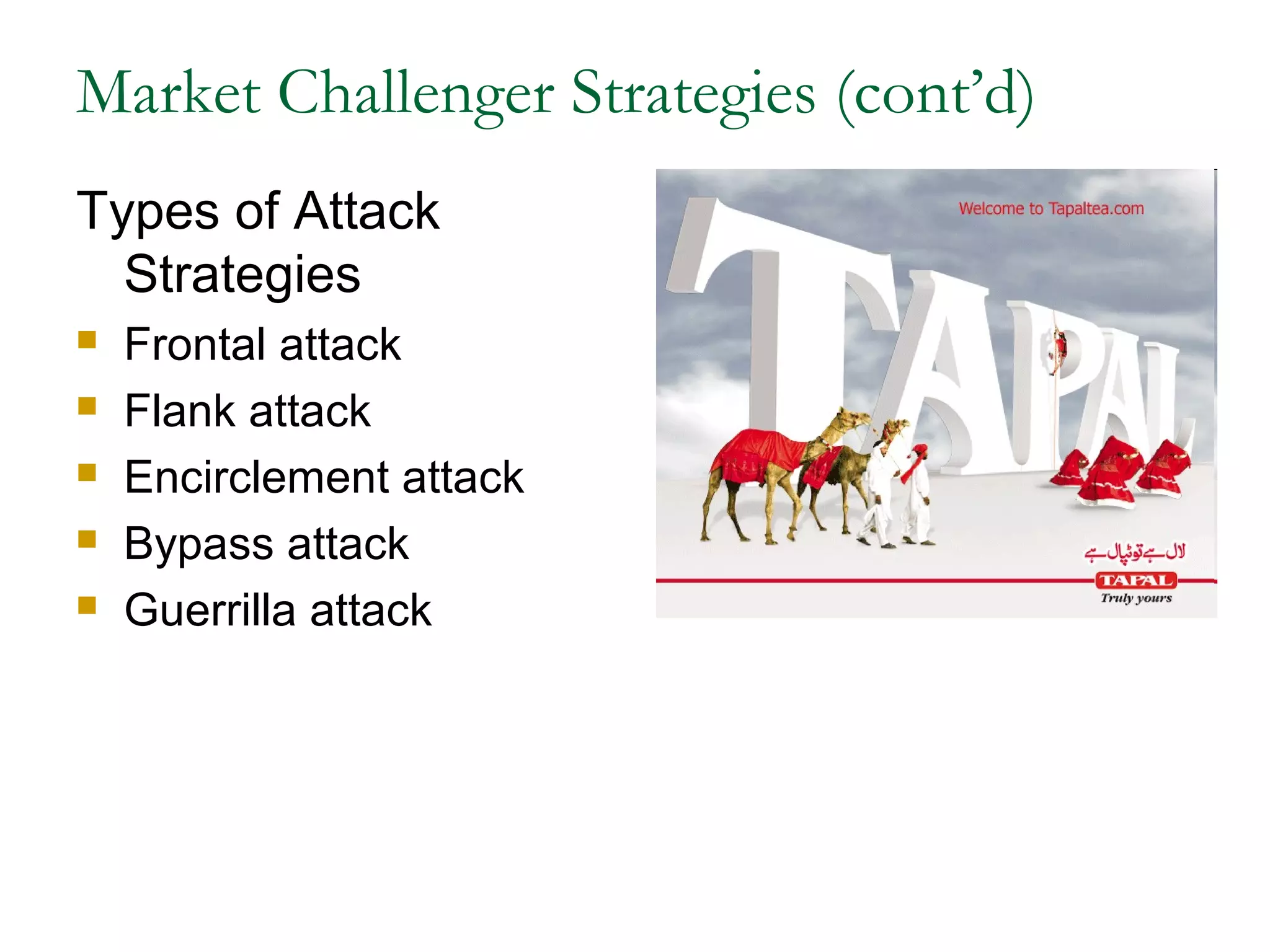 Market Challenger Strategies (cont'd)

Types of Attack Strategies

- Frontal attack
- Flank attack
- Encirclement attack
- Bypass attack
- Guerrilla attack

Welcome to Tapaltea.com

TAPAL

لال ہے تو ٹپال ہے

TAPAL

Truly yours